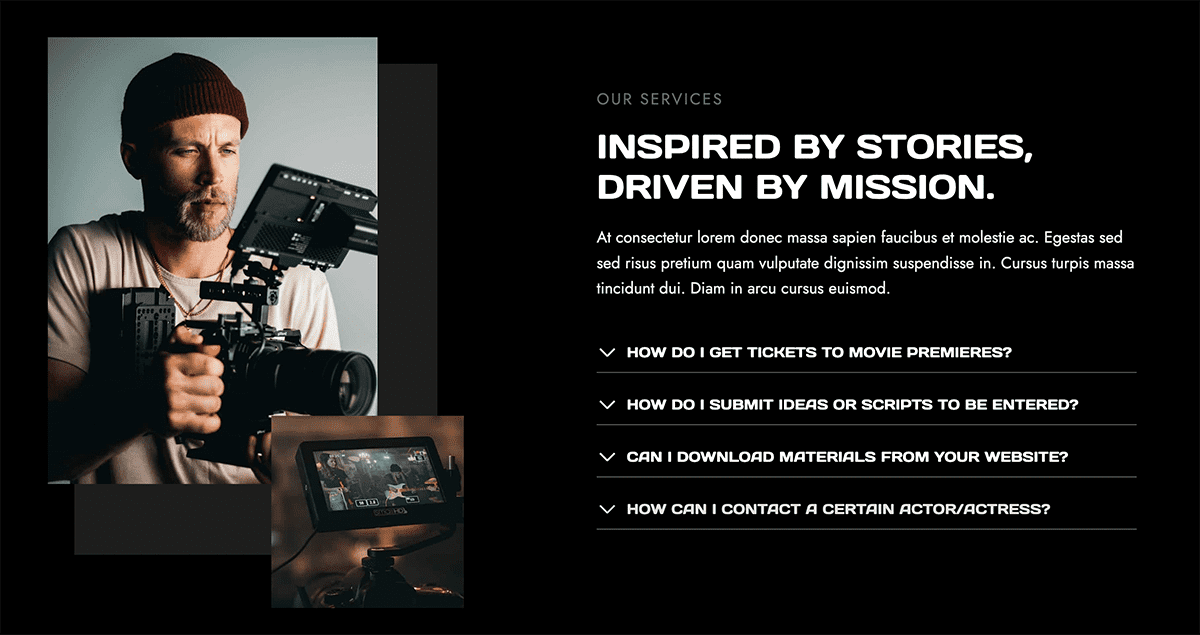 OUR SERVICES

INSPIRED BY STORIES, DRIVEN BY MISSION.

At consectetur lorem donec massa sapien faucibus et molestie ac. Egestas sed sed risus pretium quam vulputate dignissim suspendisse in. Cursus turpis massa tincidunt dui. Diam in arcu cursus euismod.

HOW DO I GET TICKETS TO MOVIE PREMIERES?

HOW DO I SUBMIT IDEAS OR SCRIPTS TO BE ENTERED?

CAN I DOWNLOAD MATERIALS FROM YOUR WEBSITE?

HOW CAN I CONTACT A CERTAIN ACTOR/ACTRESS?